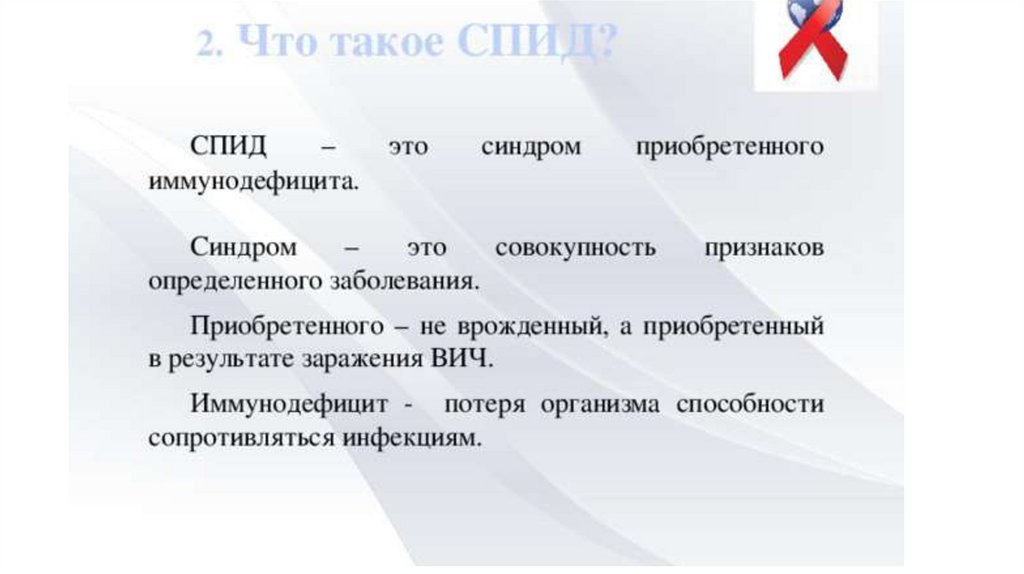 2. Что такое СПИД?

СПИД – это синдром приобретенного иммунодефицита.

Синдром – это совокупность признаков определенного заболевания.

Приобретенного – не врожденный, а приобретенный в результате заражения ВИЧ.

Иммунодефицит - потеря организма способности сопротивляться инфекциям.